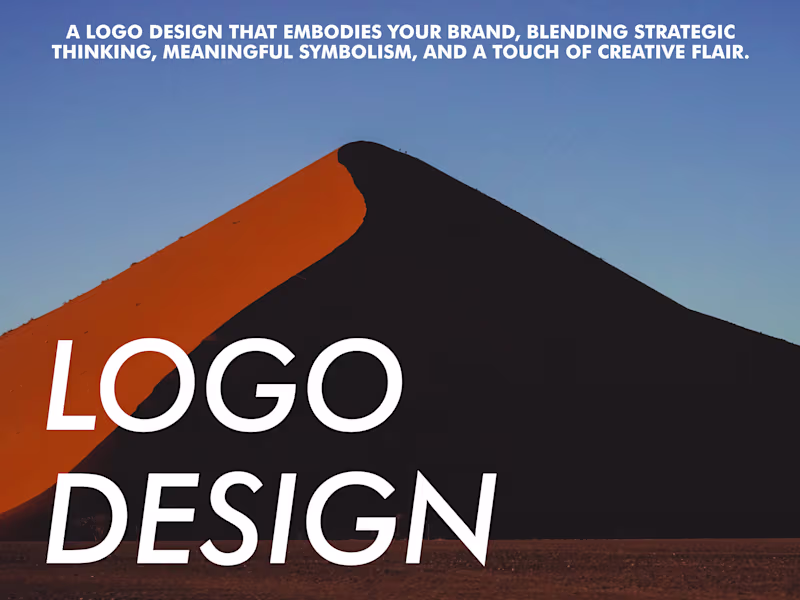 A LOGO DESIGN THAT EMBODIES YOUR BRAND, BLENDING STRATEGIC THINKING, MEANINGFUL SYMBOLISM, AND A TOUCH OF CREATIVE FLAIR.

LOGO DESIGN